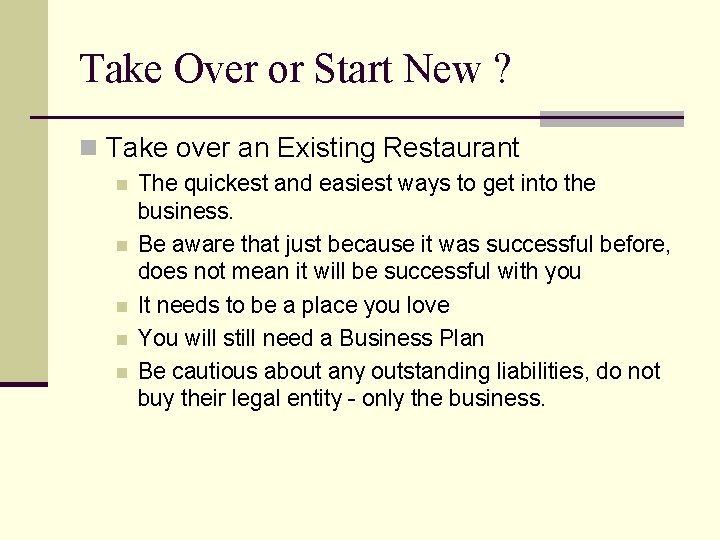 Take Over or Start New ?

Take over an Existing Restaurant

The quickest and easiest ways to get into the business.

Be aware that just because it was successful before, does not mean it will be successful with you

It needs to be a place you love

You will still need a Business Plan

Be cautious about any outstanding liabilities, do not buy their legal entity - only the business.